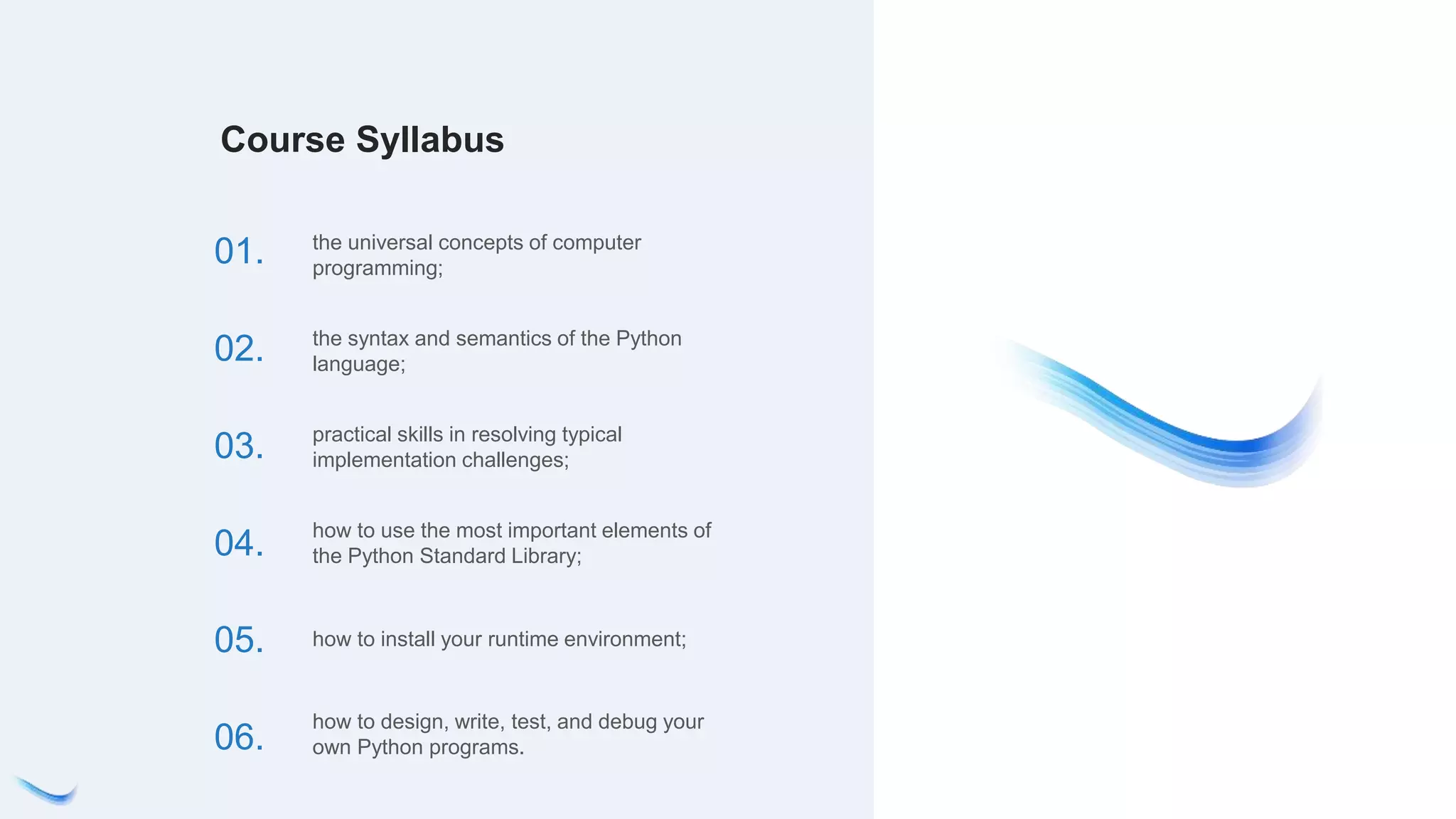 Course Syllabus

01. the universal concepts of computer programming;

02. the syntax and semantics of the Python language;

03. practical skills in resolving typical implementation challenges;

04. how to use the most important elements of the Python Standard Library;

05. how to install your runtime environment;

06. how to design, write, test, and debug your own Python programs.